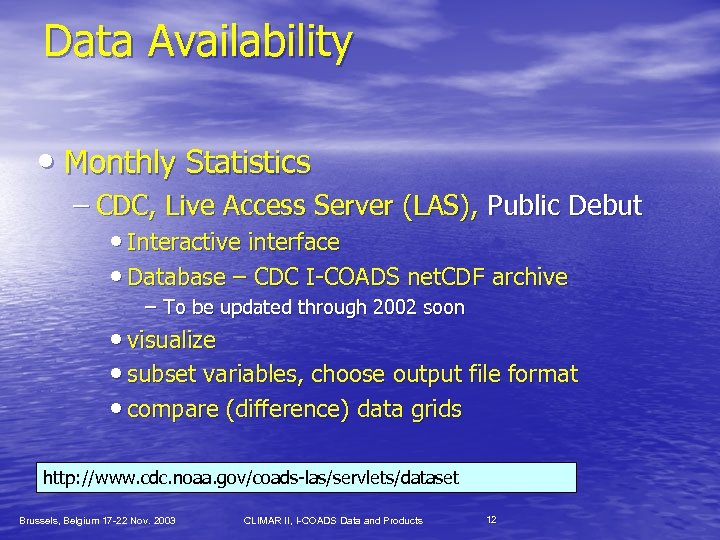 Data Availability

• Monthly Statistics
– CDC, Live Access Server (LAS), Public Debut
• Interactive interface
• Database – CDC I-COADS netCDF archive
– To be updated through 2002 soon
• visualize
• subset variables, choose output file format
• compare (difference) data grids

http://www.cdc.noaa.gov/coads-las/servlets/dataset

Brussels, Belgium 17-22 Nov. 2003 CLIMAR II, I-COADS Data and Products 12